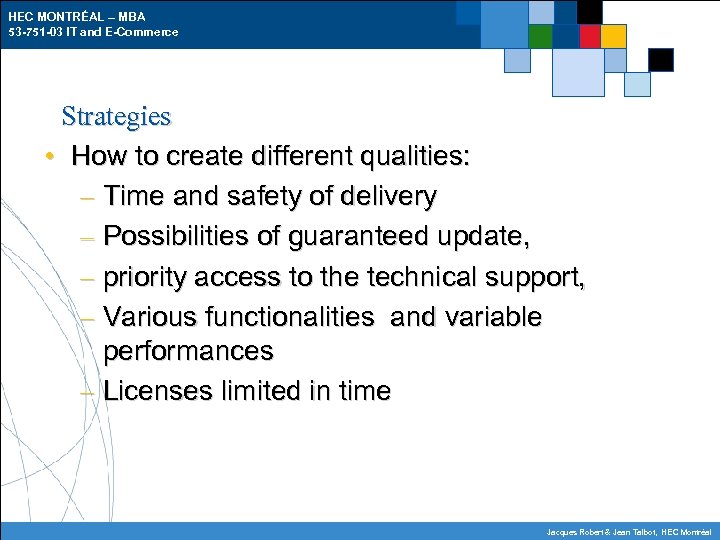 HEC MONTRÉAL – MBA
53-751-03 IT and E-Commerce

Strategies

• How to create different qualities:
– Time and safety of delivery
– Possibilities of guaranteed update,
– priority access to the technical support,
– Various functionalities and variable performances
– Licenses limited in time

Jacques Robert & Jean Talbot, HEC Montréal